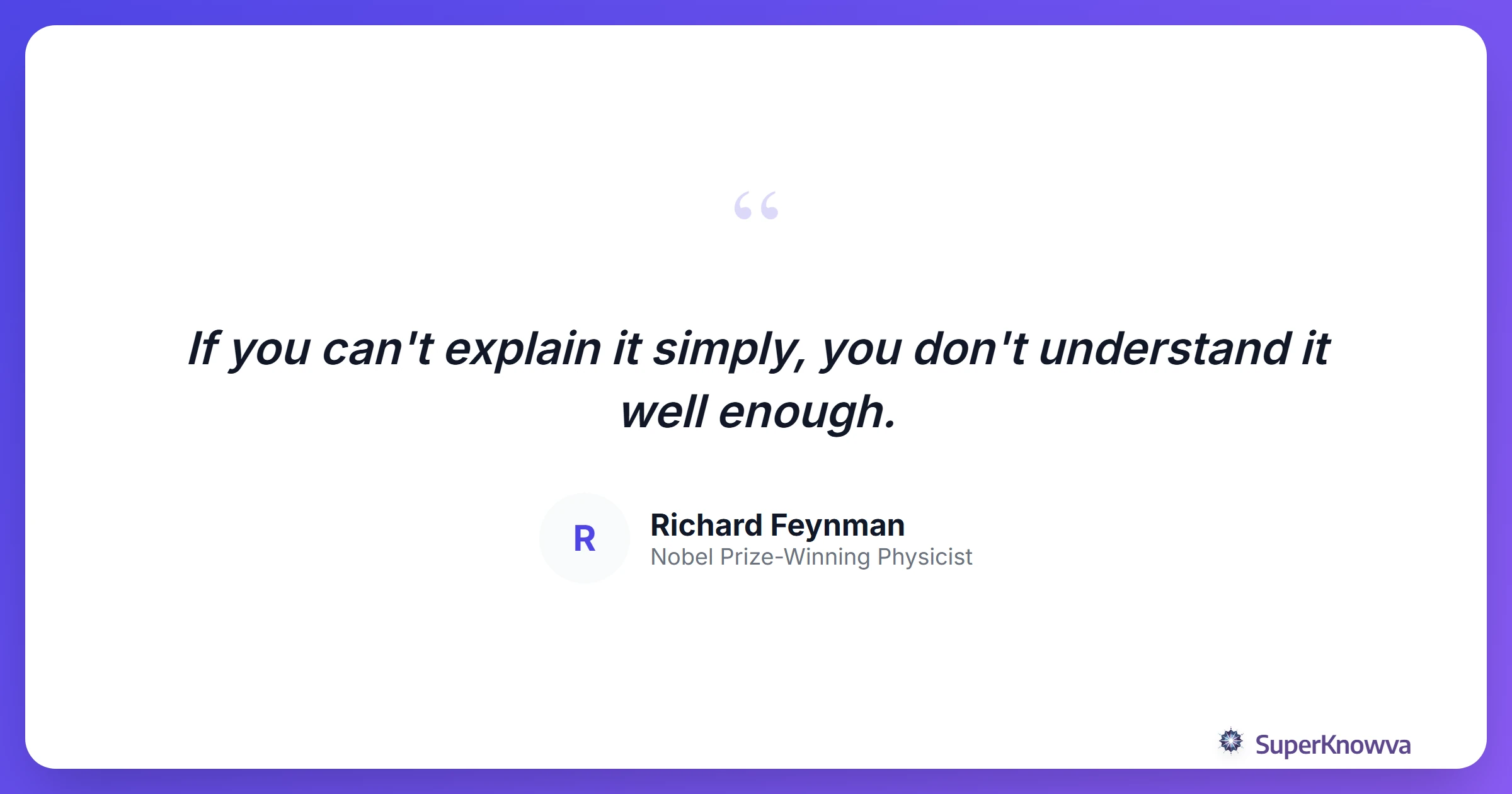 “

If you can't explain it simply, you don't understand it well enough.

R

Richard Feynman
Nobel Prize-Winning Physicist

SuperKnowva